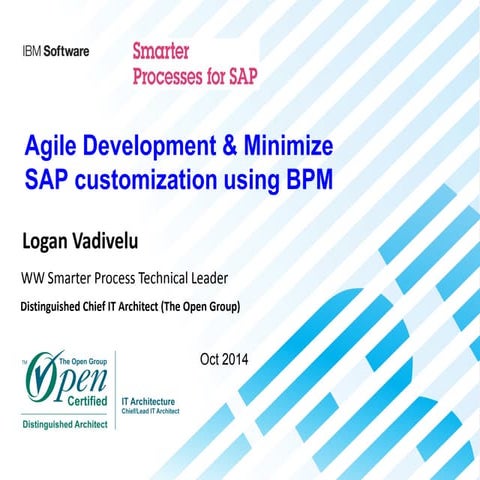 IBM Software

Smarter Processes for SAP

Agile Development & Minimize SAP customization using BPM

Logan Vadivelu

WW Smarter Process Technical Leader

Distinguished Chief IT Architect (The Open Group)

Oct 2014

TM The Open Group
Open
Certified
Distinguished Architect

IT Architecture
Chief/Lead IT Architect